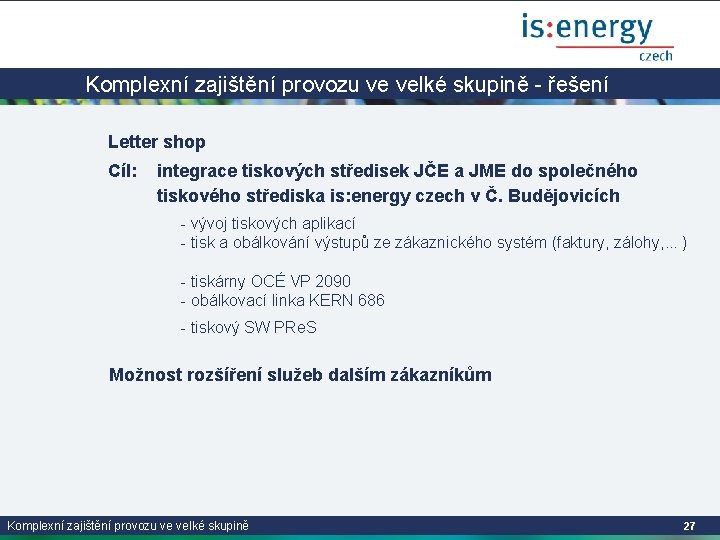 is:energy
czech

Komplexní zajištění provozu ve velké skupině - řešení

Letter shop

Cíl: integrace tiskových středisek JČE a JME do společného tiskového střediska is:energy czech v Č. Budějovicích

- vývoj tiskových aplikací
- tisk a obálkování výstupů ze zákaznického systém (faktury, zálohy,... )

- tiskárny OCÉ VP 2090
- obálkovací linka KERN 686
- tiskový SW PReS

Možnost rozšíření služeb dalším zákazníkům

Komplexní zajištění provozu ve velké skupině

27